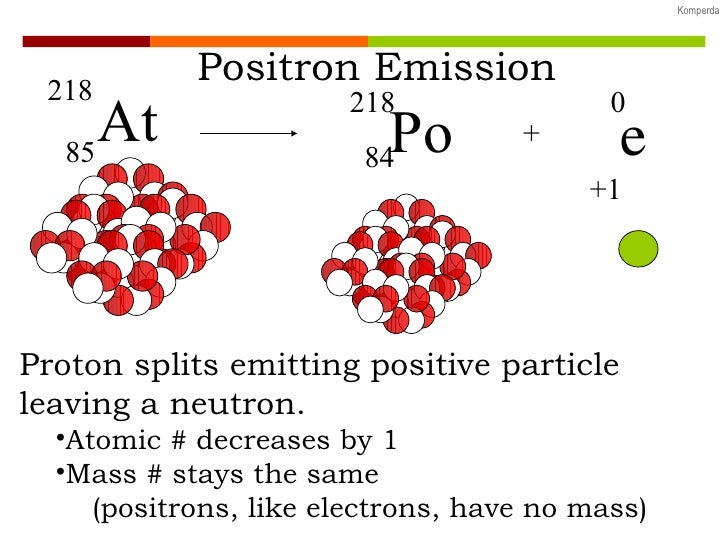 Komperda

Positron Emission

$^{218}_{85}At \longrightarrow ^{218}_{84}Po + ^{0}_{+1}e$

Proton splits emitting positive particle leaving a neutron.

•Atomic # decreases by 1

•Mass # stays the same

(positrons, like electrons, have no mass)